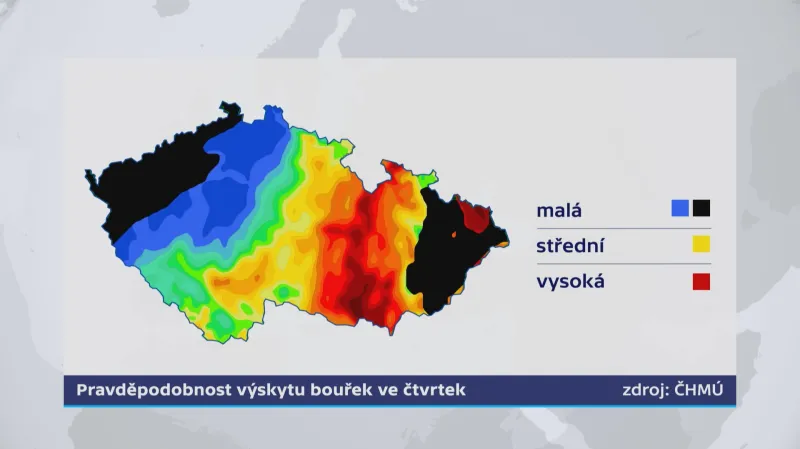 malá

střední

vysoká

Pravděpodobnost výskytu bouřek ve čtvrtek

zdroj: ČHMÚ